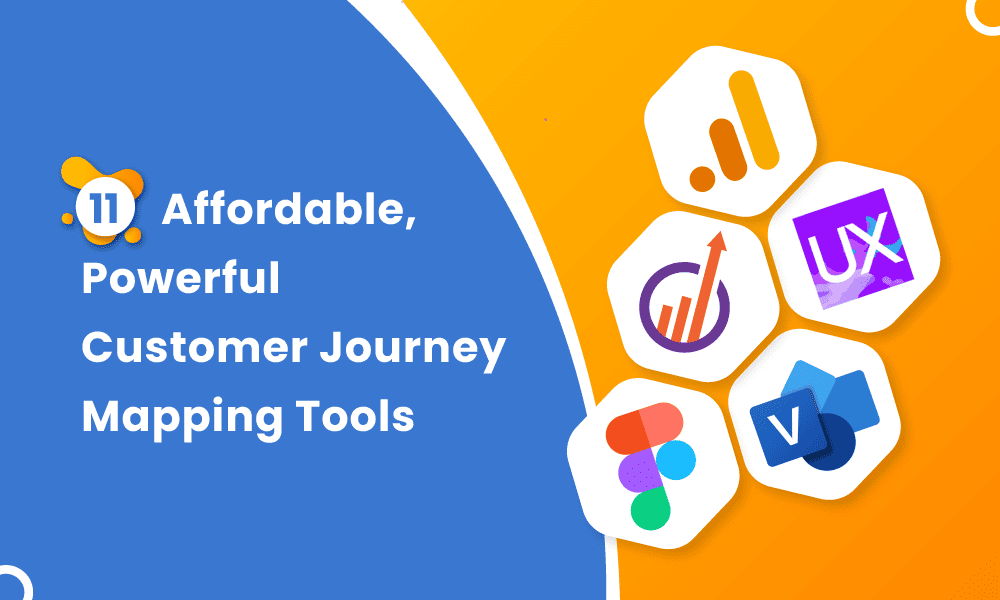 11 Affordable, Powerful Customer Journey Mapping Tools

UX

V